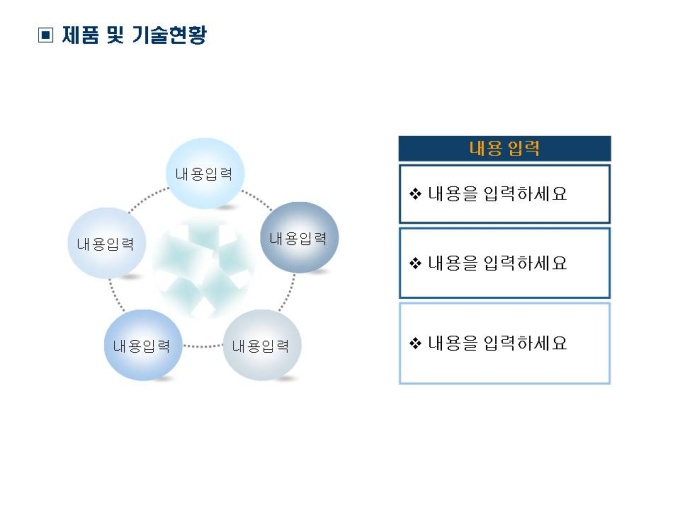 ▣ 제품 및 기술현황

내용입력

내용입력

내용입력

내용입력

내용입력

내용 입력

❖ 내용을 입력하세요

❖ 내용을 입력하세요

❖ 내용을 입력하세요